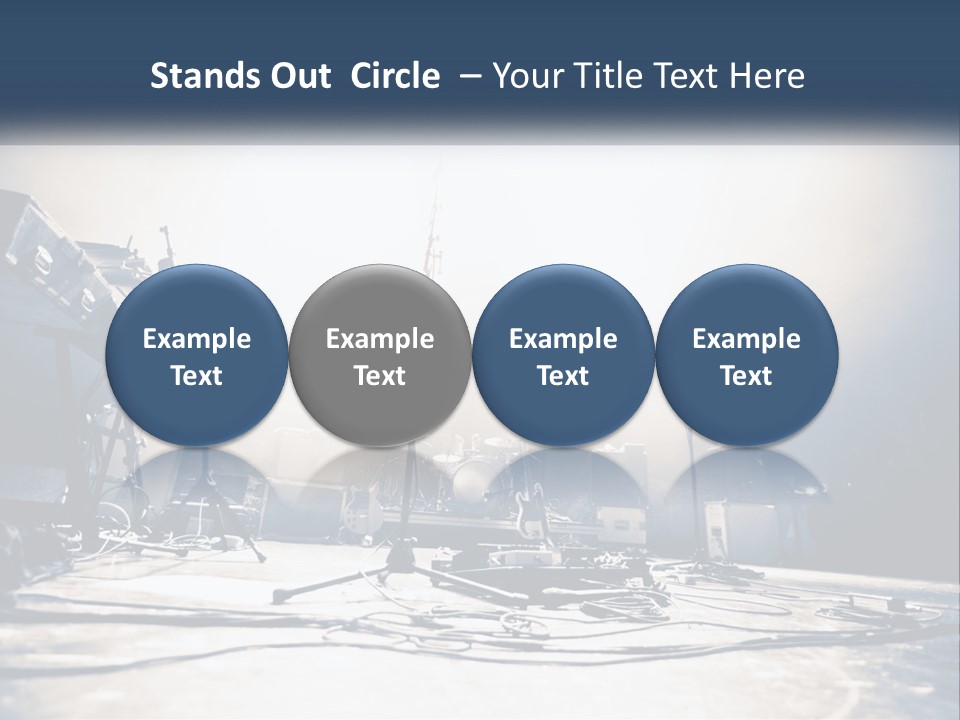 Stands Out Circle – Your Title Text Here

Example Text

Example Text

Example Text

Example Text